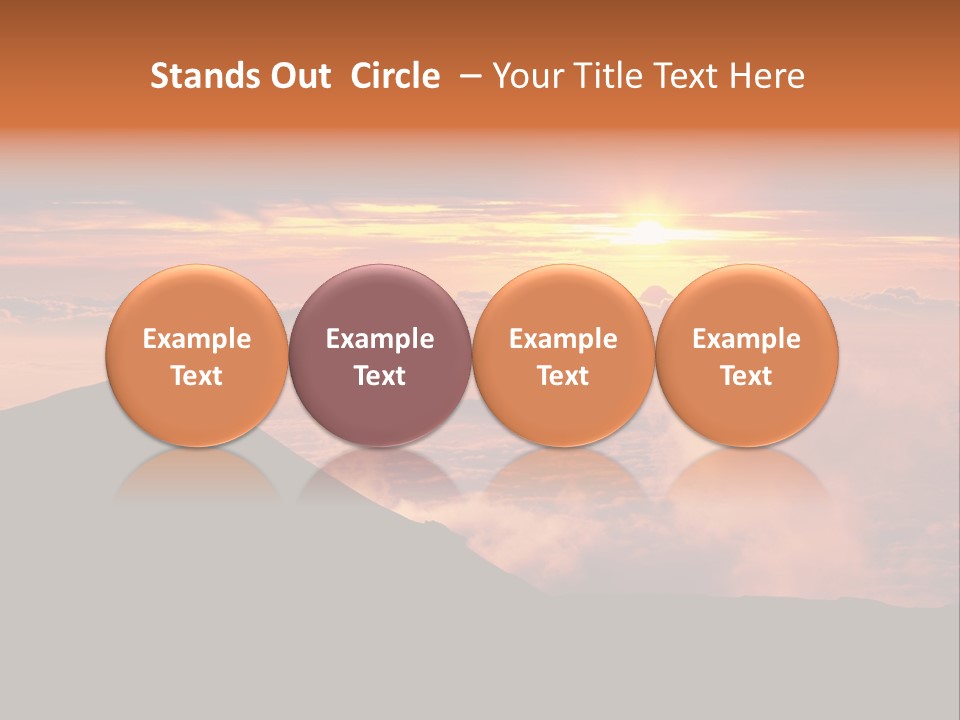 Stands Out Circle – Your Title Text Here

Example Text

Example Text

Example Text

Example Text